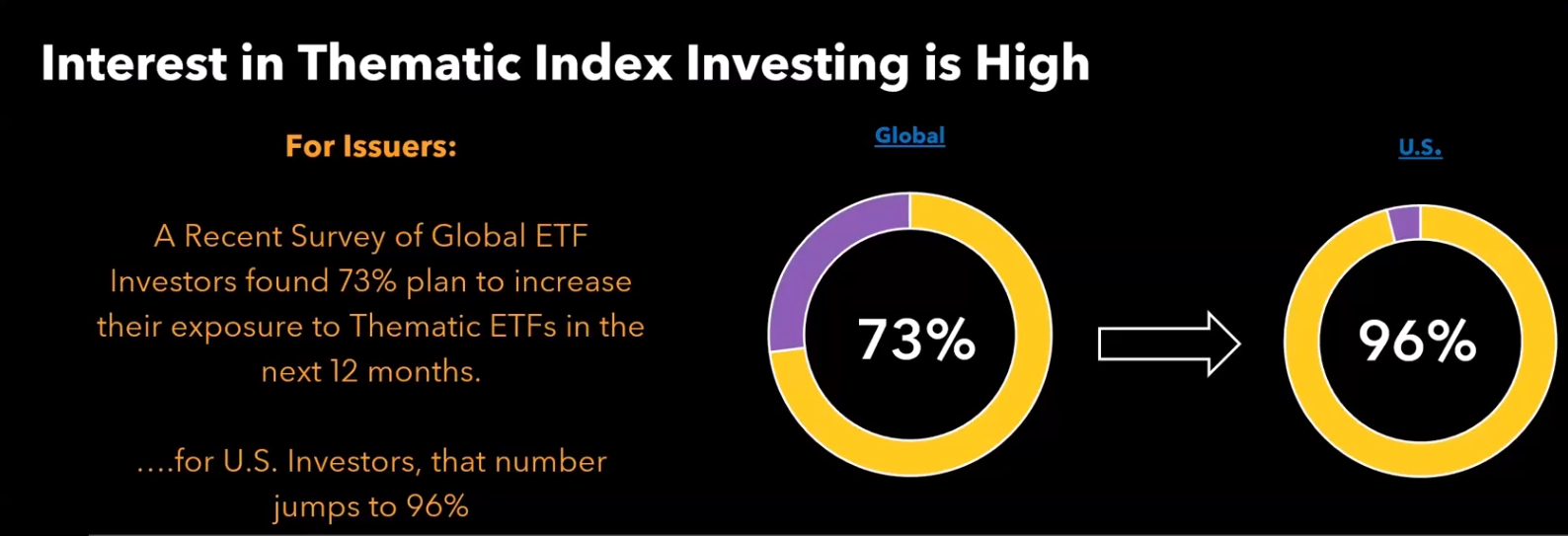 Interest in Thematic Index Investing is High

For Issuers:

A Recent Survey of Global ETF Investors found 73% plan to increase their exposure to Thematic ETFs in the next 12 months.

....for U.S. Investors, that number jumps to 96%

Global

73%

U.S.

96%